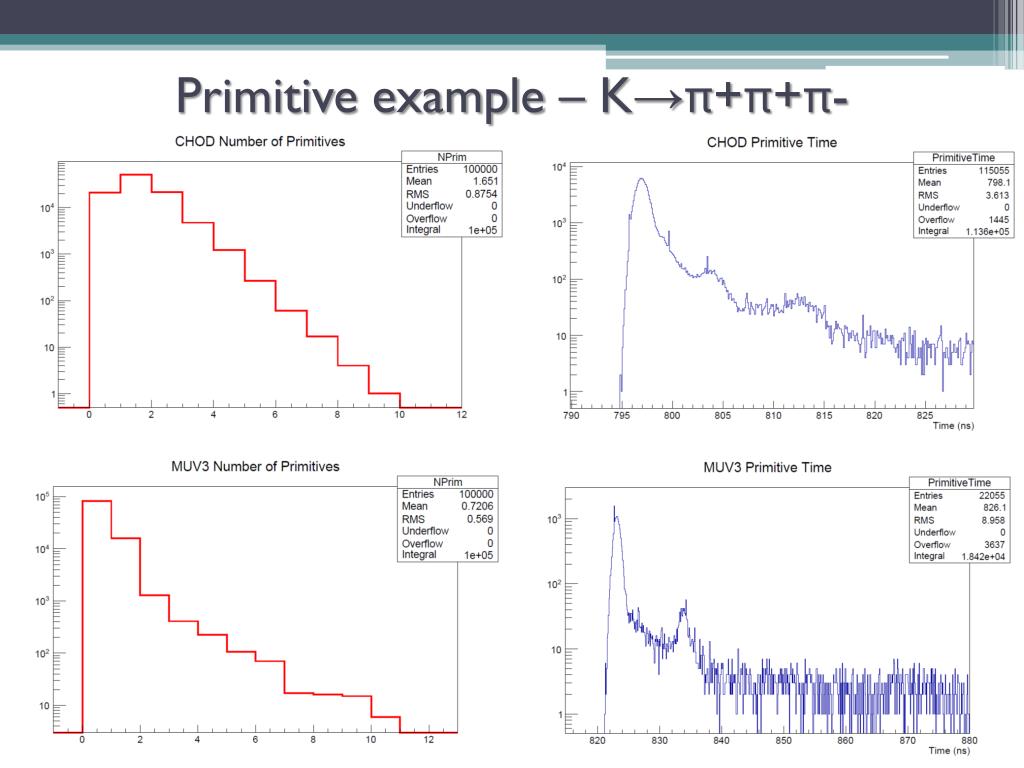 Primitive example – K→π+π+π-

CHOD Number of Primitives

| NPrim | |
|---|---|
| Entries | 100000 |
| Mean | 1.651 |
| RMS | 0.8754 |
| Underflow | 0 |
| Overflow | 0 |
| Integral | 1e+05 |

$10^4$ $10^3$ $10^2$ 10 1

0 2 4 6 8 10 12

CHOD Primitive Time

| PrimitiveTime | |
|---|---|
| Entries | 115055 |
| Mean | 798.1 |
| RMS | 3.613 |
| Underflow | 0 |
| Overflow | 1445 |
| Integral | 1.136e+05 |

$10^4$ $10^3$ $10^2$ 10 1

790 795 800 805 810 815 820 825

Time (ns)

MUV3 Number of Primitives

| NPrim | |
|---|---|
| Entries | 100000 |
| Mean | 0.7206 |
| RMS | 0.569 |
| Underflow | 0 |
| Overflow | 0 |
| Integral | 1e+05 |

$10^5$ $10^4$ $10^3$ $10^2$ 10

0 2 4 6 8 10 12

MUV3 Primitive Time

| PrimitiveTime | |
|---|---|
| Entries | 22055 |
| Mean | 826.1 |
| RMS | 8.958 |
| Underflow | 0 |
| Overflow | 3637 |
| Integral | 1.842e+04 |

$10^3$ $10^2$ 10 1

820 830 840 850 860 870 880

Time (ns)